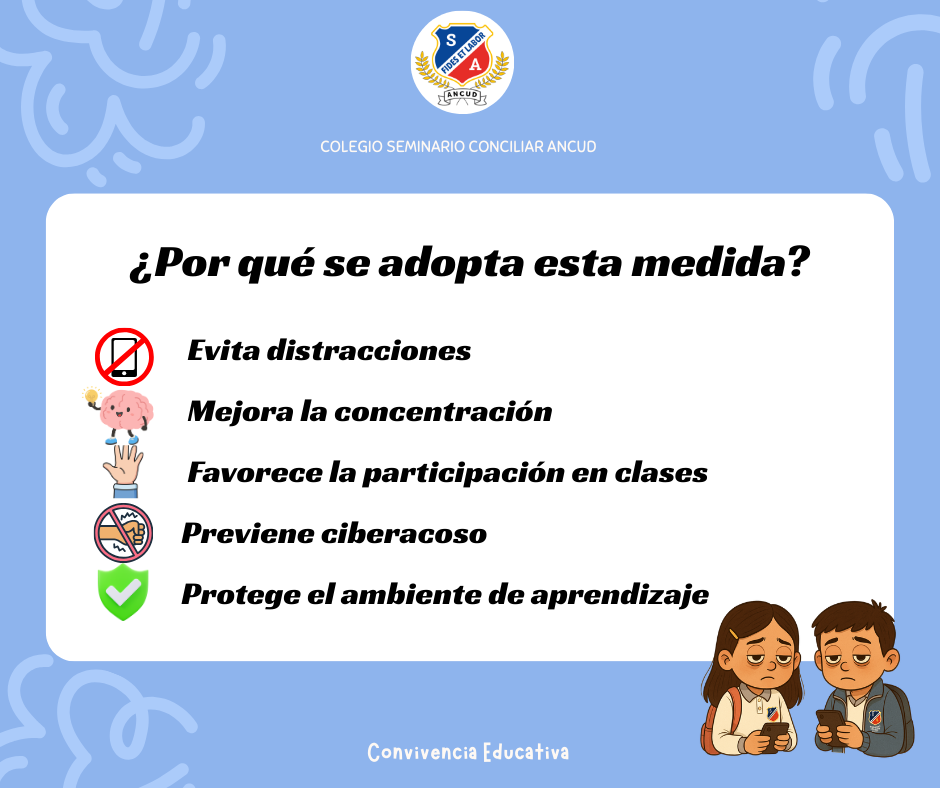 S A
FIDES ET LABOR
ANCUD

COLEGIO SEMINARIO CONCILIAR ANCUD

¿Por qué se adopta esta medida?

Evita distracciones

Mejora la concentración

Favorece la participación en clases

Previene ciberacoso

Protege el ambiente de aprendizaje

Convivencia Educativa